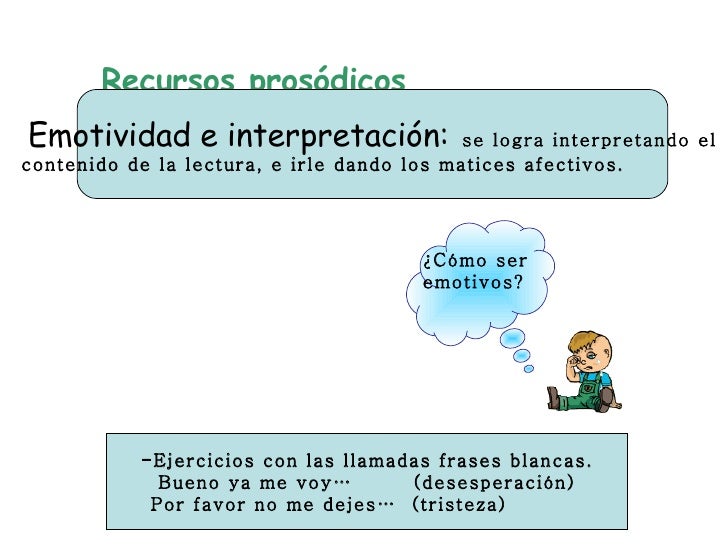 Recursos prosódicos

Emotividad e interpretación: se logra interpretando el contenido de la lectura, e irle dando los matices afectivos.

¿Cómo ser emotivos?

-Ejercicios con las llamadas frases blancas.
Bueno ya me voy… (desesperación)
Por favor no me dejes… (tristeza)